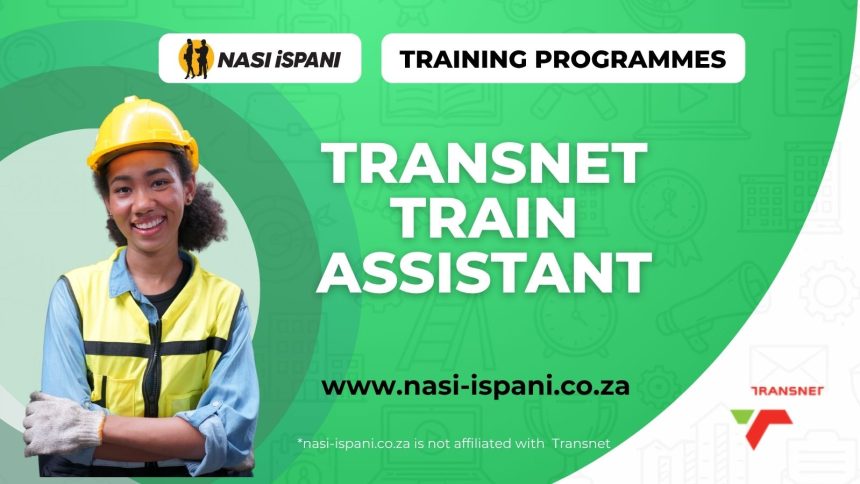 NASI iSPANI

TRAINING PROGRAMMES

TRANSNET TRAIN ASSISTANT

www.nasi-ispani.co.za

*nasi-ispani.co.za is not affiliated with Transnet

TRANSNET